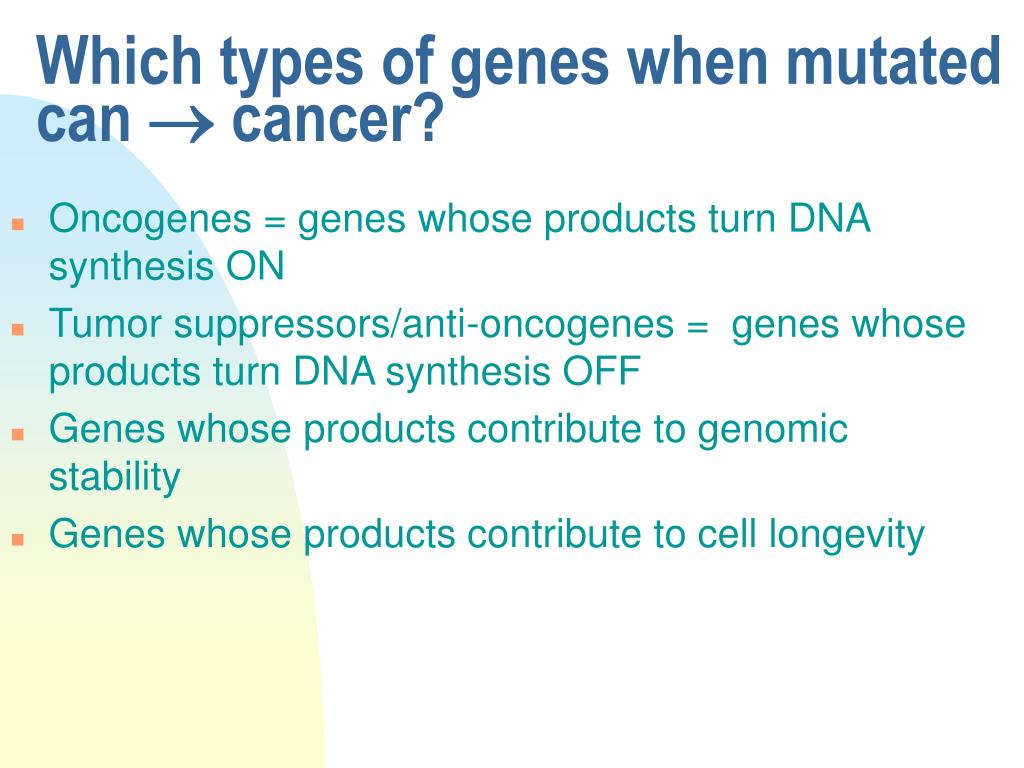 Which types of genes when mutated can $\rightarrow$ cancer?

- Oncogenes = genes whose products turn DNA synthesis ON
- Tumor suppressors/anti-oncogenes = genes whose products turn DNA synthesis OFF
- Genes whose products contribute to genomic stability
- Genes whose products contribute to cell longevity